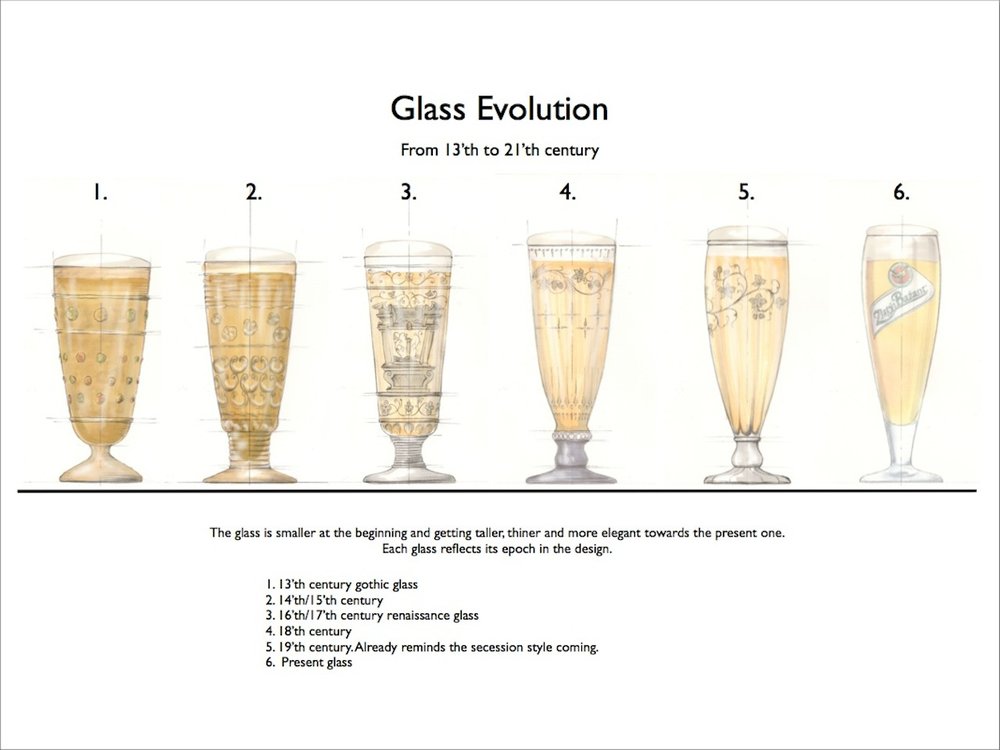 Glass Evolution

From 13'th to 21'th century

1.

2.

3.

4.

5.

6.

Zlatý Bažant

The glass is smaller at the beginning and getting taller, thiner and more elegant towards the present one.
Each glass reflects its epoch in the design.

1. 13'th century gothic glass
2. 14'th/15'th century
3. 16'th/17'th century renaissance glass
4. 18'th century
5. 19'th century. Already reminds the secession style coming.
6. Present glass